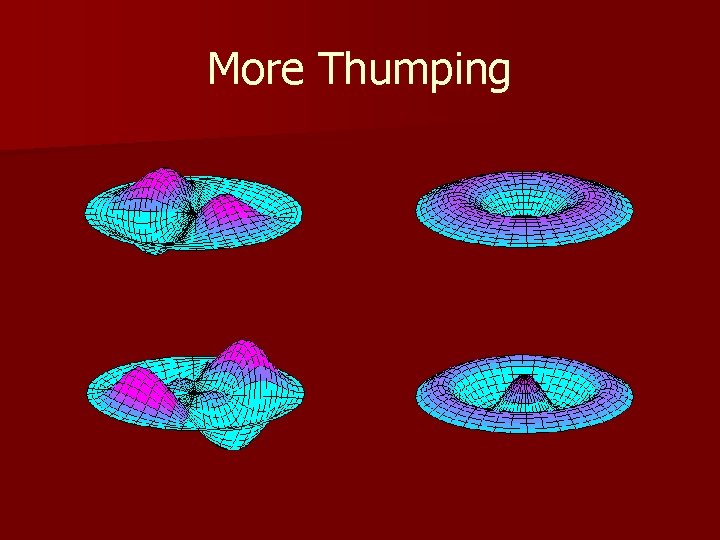 More Thumping